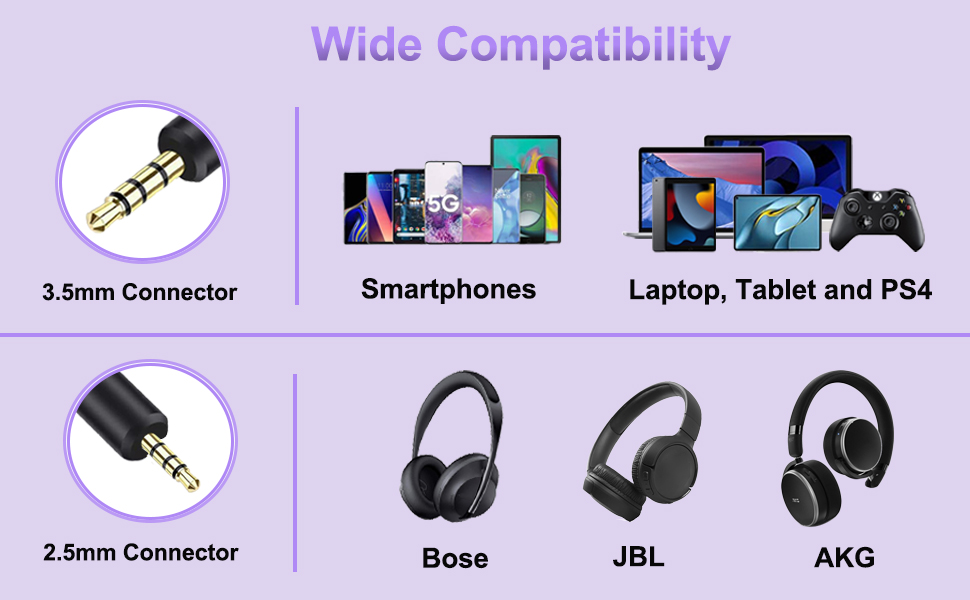 Wide Compatibility

3.5mm Connector

5G

Smartphones

Laptop, Tablet and PS4

2.5mm Connector

Bose

JBL

AKG